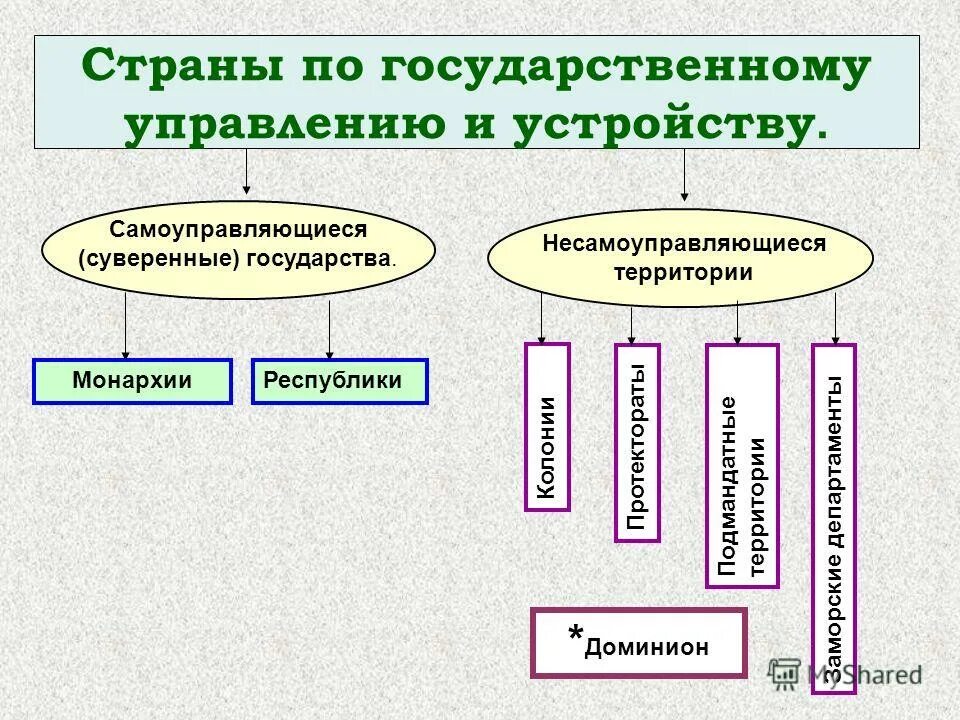 Страны по государственному управлению и устройству.

Самоуправляющиеся (суверенные) государства.

Несамоуправляющиеся территории

Монархии

Республики

Колонии

Протектораты

Подмандатные территории

Заморские департаменты

*Доминион

MyShared